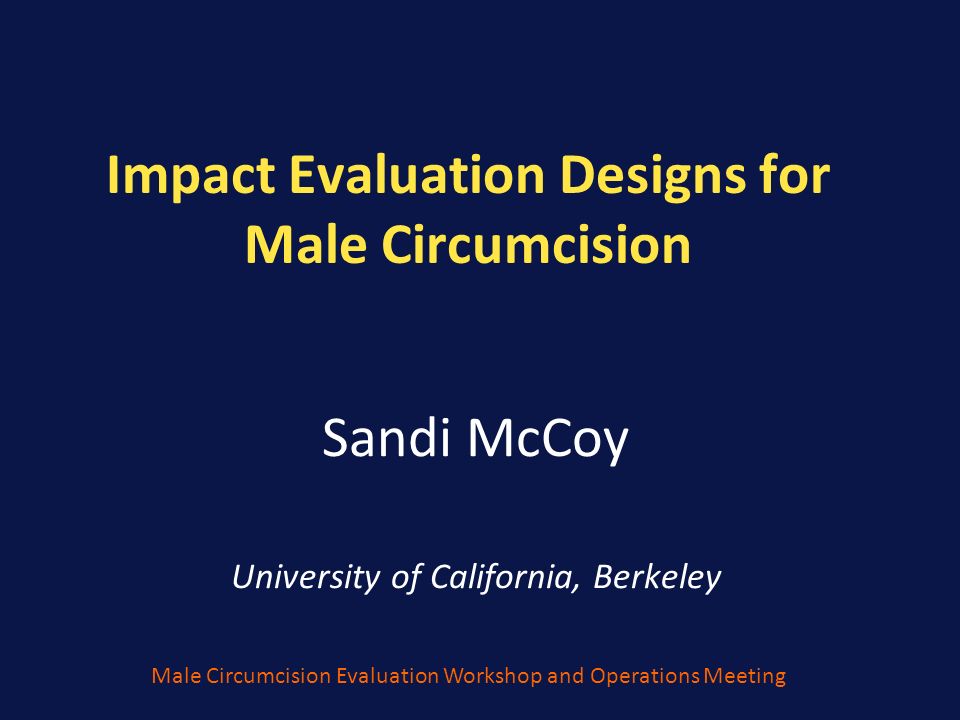 Impact Evaluation Designs for Male Circumcision

Sandi McCoy

University of California, Berkeley

Male Circumcision Evaluation Workshop and Operations Meeting